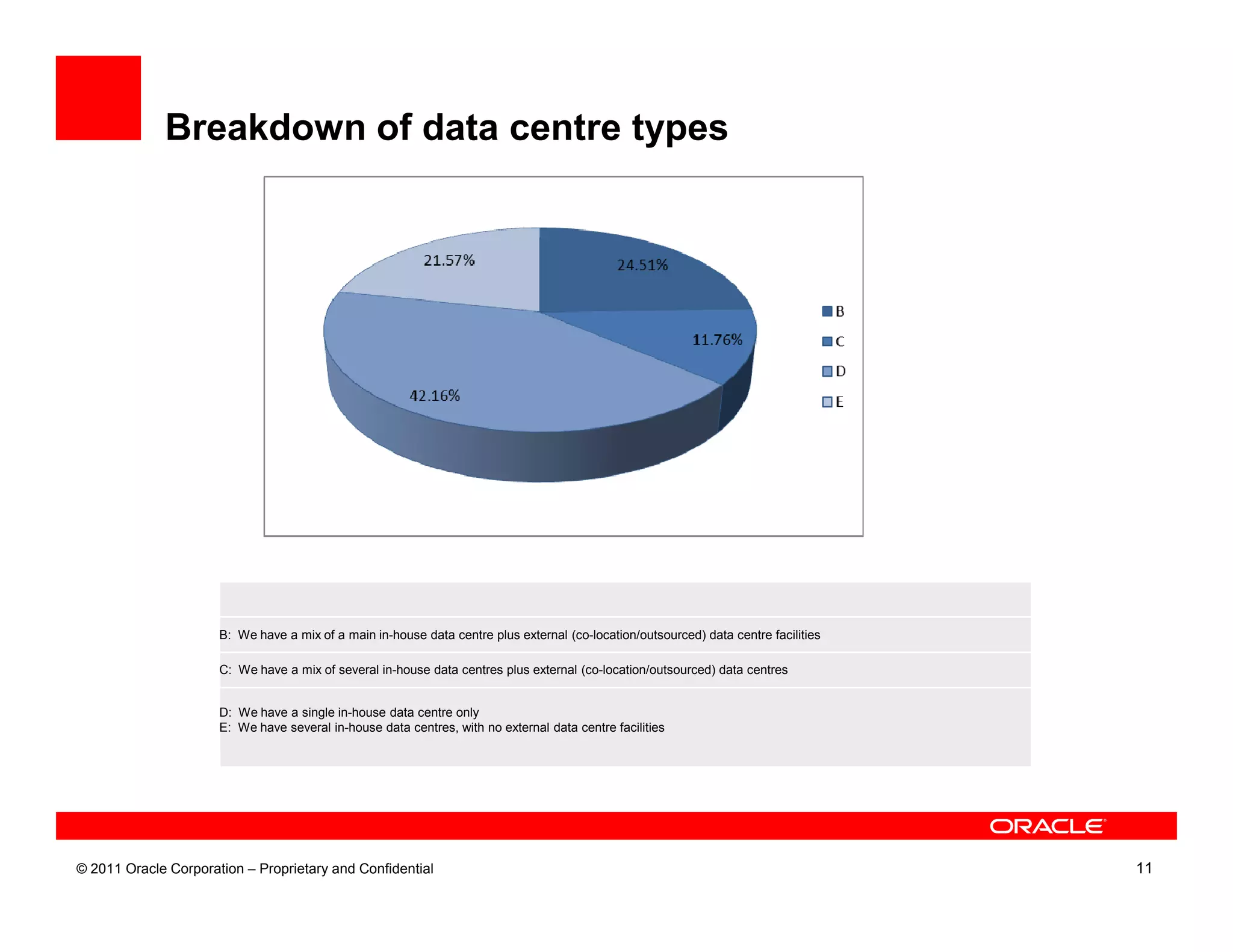 Breakdown of data centre types

21.57%
24.51%
11.76%
42.16%

B
C
D
E

B: We have a mix of a main in-house data centre plus external (co-location/outsourced) data centre facilities

C: We have a mix of several in-house data centres plus external (co-location/outsourced) data centres

D: We have a single in-house data centre only
E: We have several in-house data centres, with no external data centre facilities

ORACLE

© 2011 Oracle Corporation – Proprietary and Confidential

11